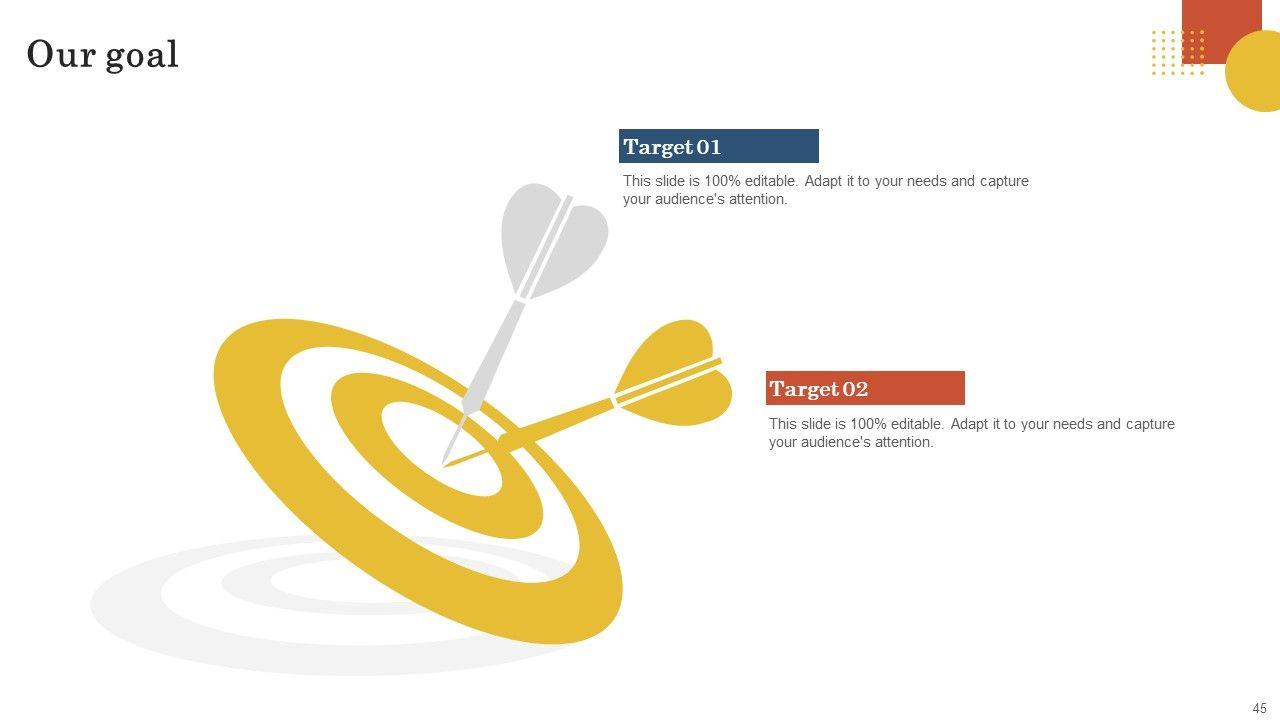 Our goal

Target 01

This slide is 100% editable. Adapt it to your needs and capture your audience's attention.

Target 02

This slide is 100% editable. Adapt it to your needs and capture your audience's attention.

45